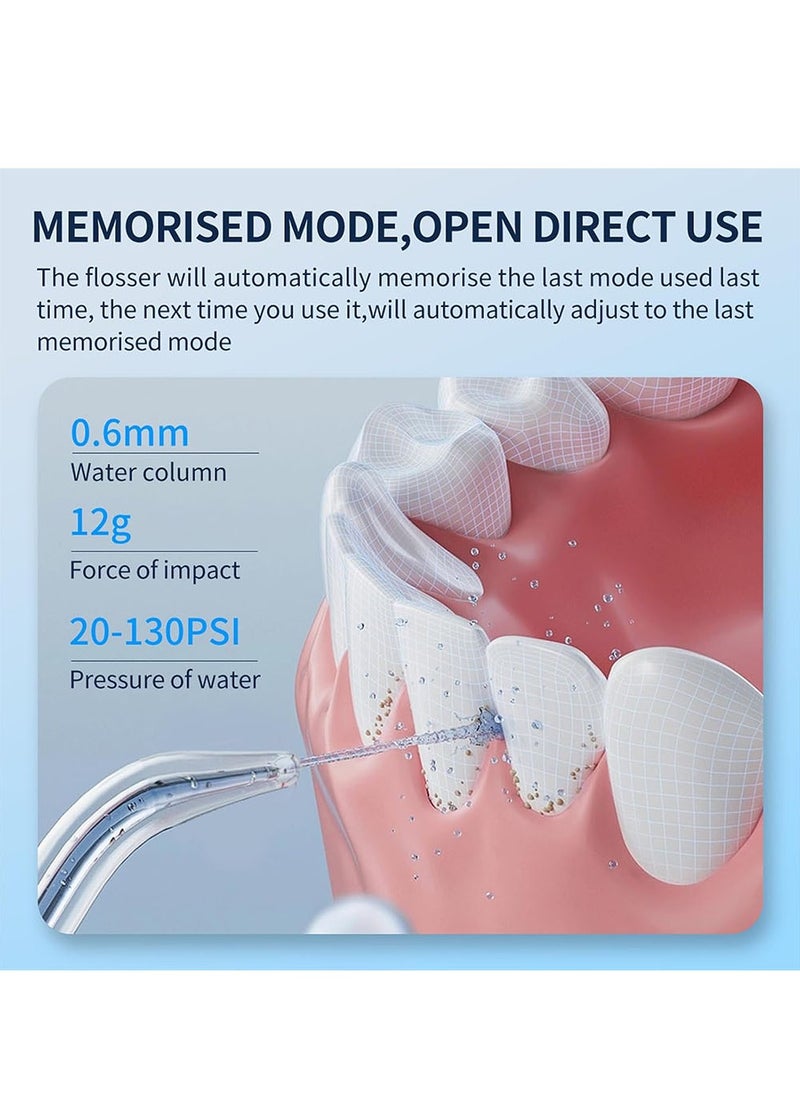 MEMORISED MODE,OPEN DIRECT USE

The flosser will automatically memorise the last mode used last time, the next time you use it,will automatically adjust to the last memorised mode

0.6mm
Water column

12g
Force of impact

20-130PSI
Pressure of water